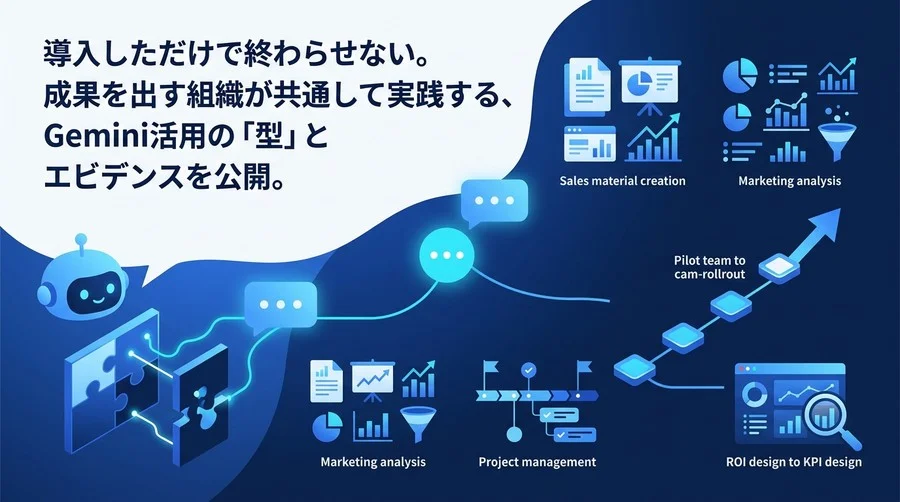 導入しただけで終わらせない。
成果を出す組織が共通して実践する、
Gemini活用の「型」と
エビデンスを公開。

Sales material creation

Marketing analysis

Pilot team to cam-rollrout

Marketing analysis

Project management

ROI design to KPI design